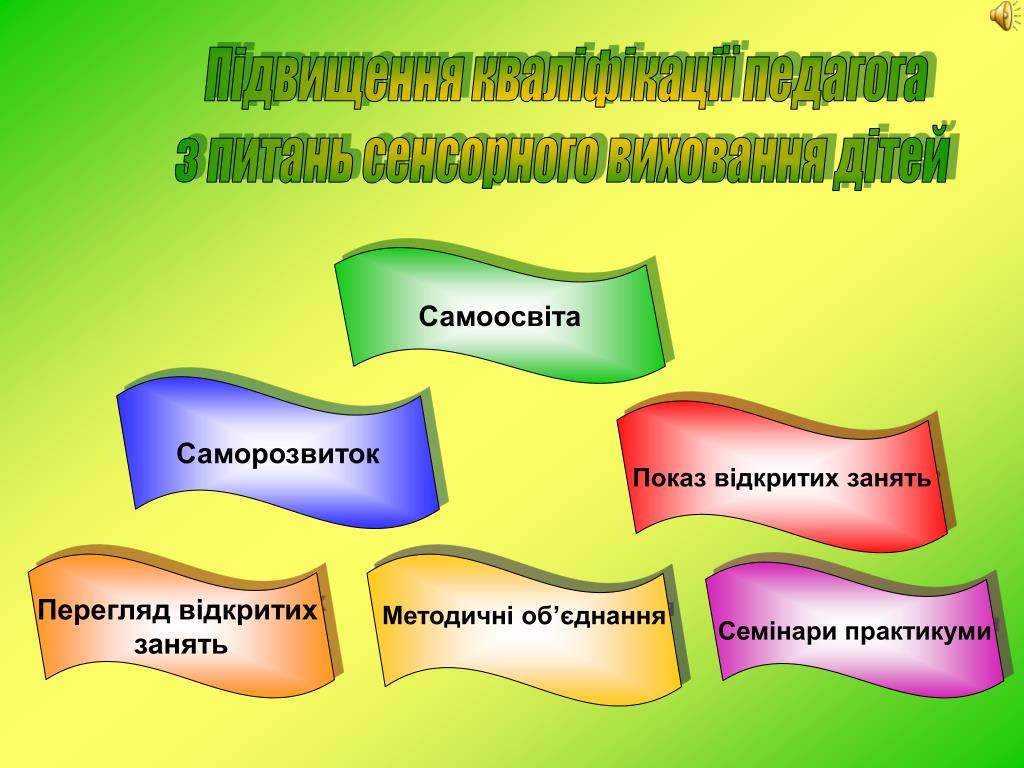 Підвищення кваліфікації педагога з питань сенсорного виховання дітей

Самоосвіта

Саморозвиток

Показ відкритих занять

Перегляд відкритих занять

Методичні об'єднання

Семінари практикуми